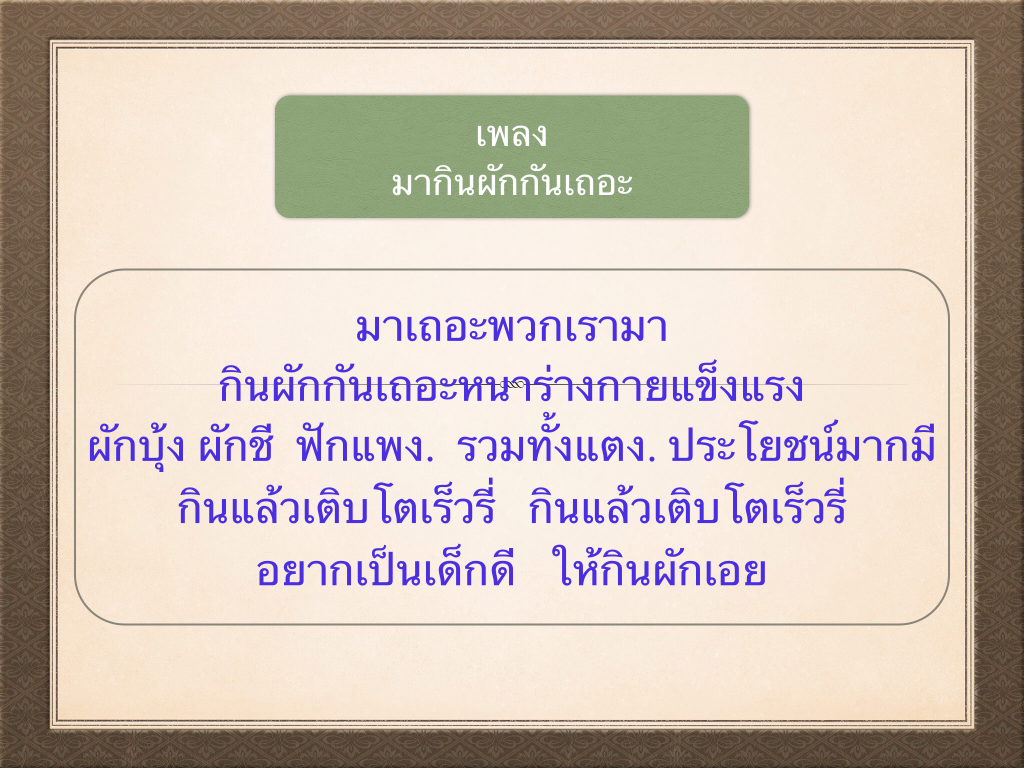 เพลง
มากินผักกันเถอะ

มาเถอะพวกเรามา
กินผักกันเถอะหนาร่างกายแข็งแรง
ผักบุ้ง ผักชี ฟักแพง. รวมทั้งแตง. ประโยชน์มากมี
กินแล้วเติบโตเร็วรี่ กินแล้วเติบโตเร็วรี่
อยากเป็นเด็กดี ให้กินผักเอย